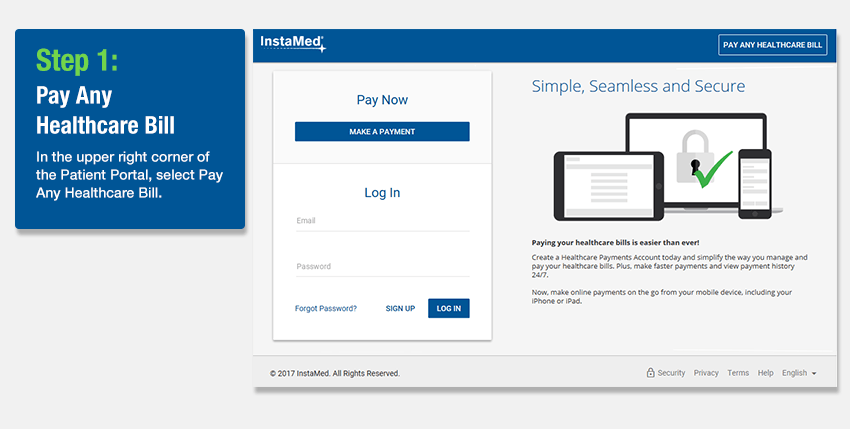 Step 1:
Pay Any Healthcare Bill

In the upper right corner of the Patient Portal, select Pay Any Healthcare Bill.

InstaMed

PAY ANY HEALTHCARE BILL

Pay Now

MAKE A PAYMENT

Log In

Email

Password

Forgot Password?

SIGN UP

LOG IN

Simple, Seamless and Secure

Paying your healthcare bills is easier than ever!

Create a Healthcare Payments Account today and simplify the way you manage and pay your healthcare bills. Plus, make faster payments and view payment history 24/7.

Now, make online payments on the go from your mobile device, including your iPhone or iPad.

© 2017 InstaMed. All Rights Reserved.

Security Privacy Terms Help English